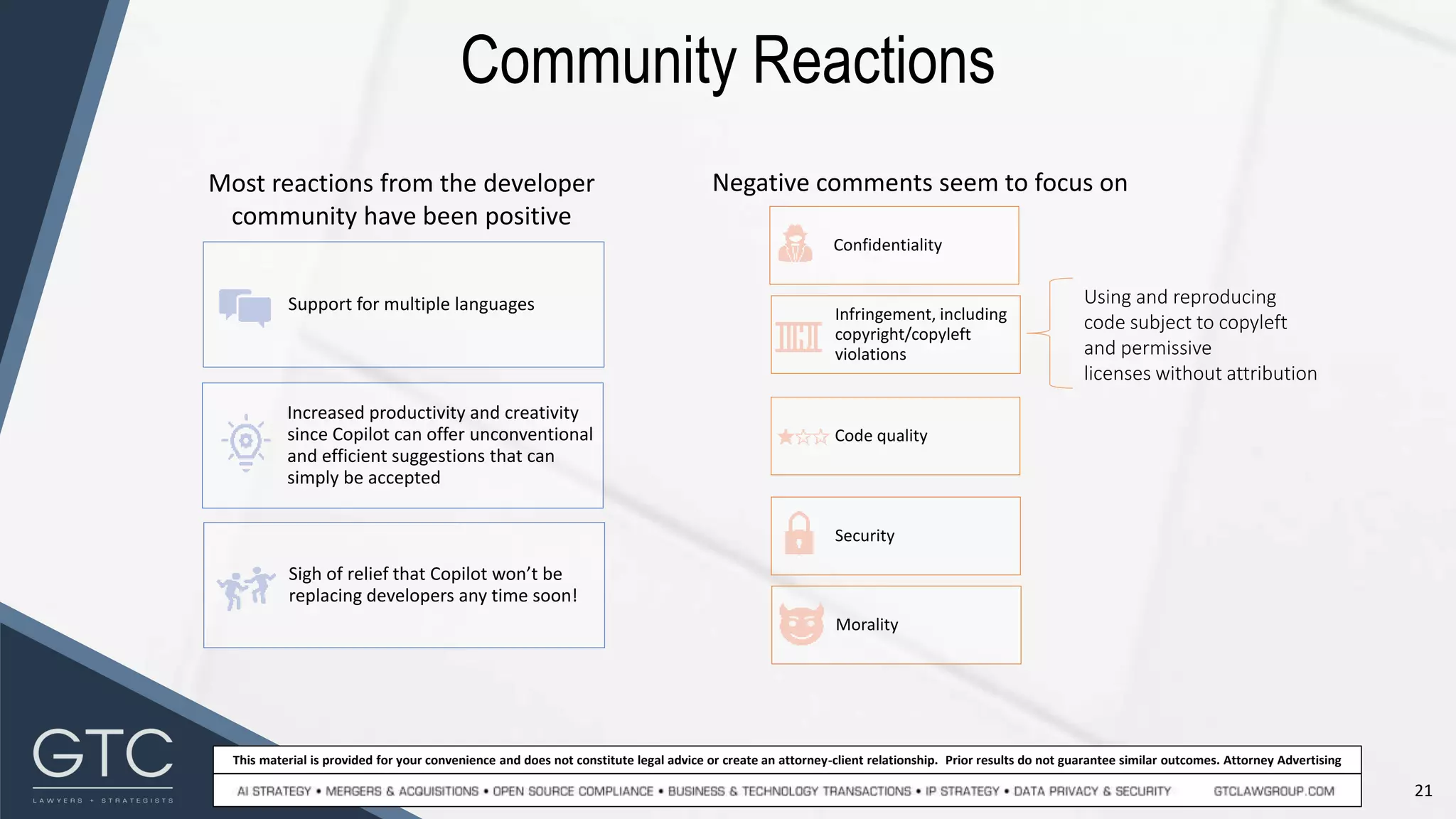 Community Reactions

Most reactions from the developer community have been positive

Support for multiple languages

Increased productivity and creativity since Copilot can offer unconventional and efficient suggestions that can simply be accepted

Sigh of relief that Copilot won't be replacing developers any time soon!

Negative comments seem to focus on

Confidentiality

Infringement, including copyright/copyleft violations

Code quality

Security

Morality

Using and reproducing code subject to copyleft and permissive licenses without attribution

GTC
LAWYERS + STRATEGISTS

This material is provided for your convenience and does not constitute legal advice or create an attorney-client relationship. Prior results do not guarantee similar outcomes. Attorney Advertising

AI STRATEGY • MERGERS & ACQUISITIONS • OPEN SOURCE COMPLIANCE • BUSINESS & TECHNOLOGY TRANSACTIONS • IP STRATEGY • DATA PRIVACY & SECURITY GTCLAWGROUP.COM

21